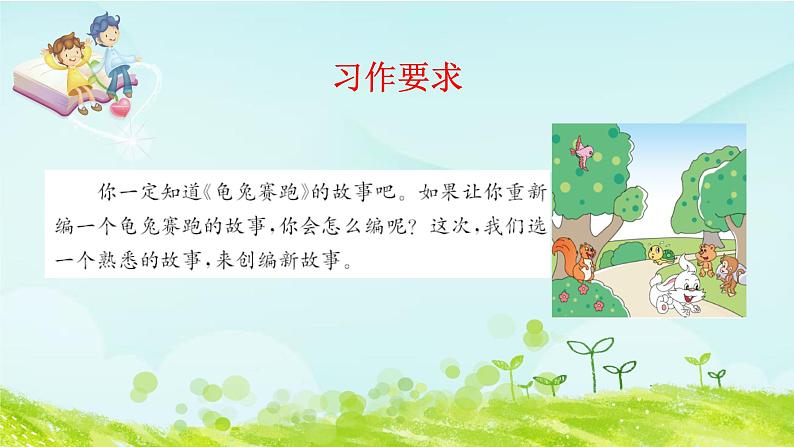 习作要求

你一定知道《龟兔赛跑》的故事吧。如果让你重新编一个龟兔赛跑的故事，你会怎么编呢？这次，我们选一个熟悉的故事，来创编新故事。